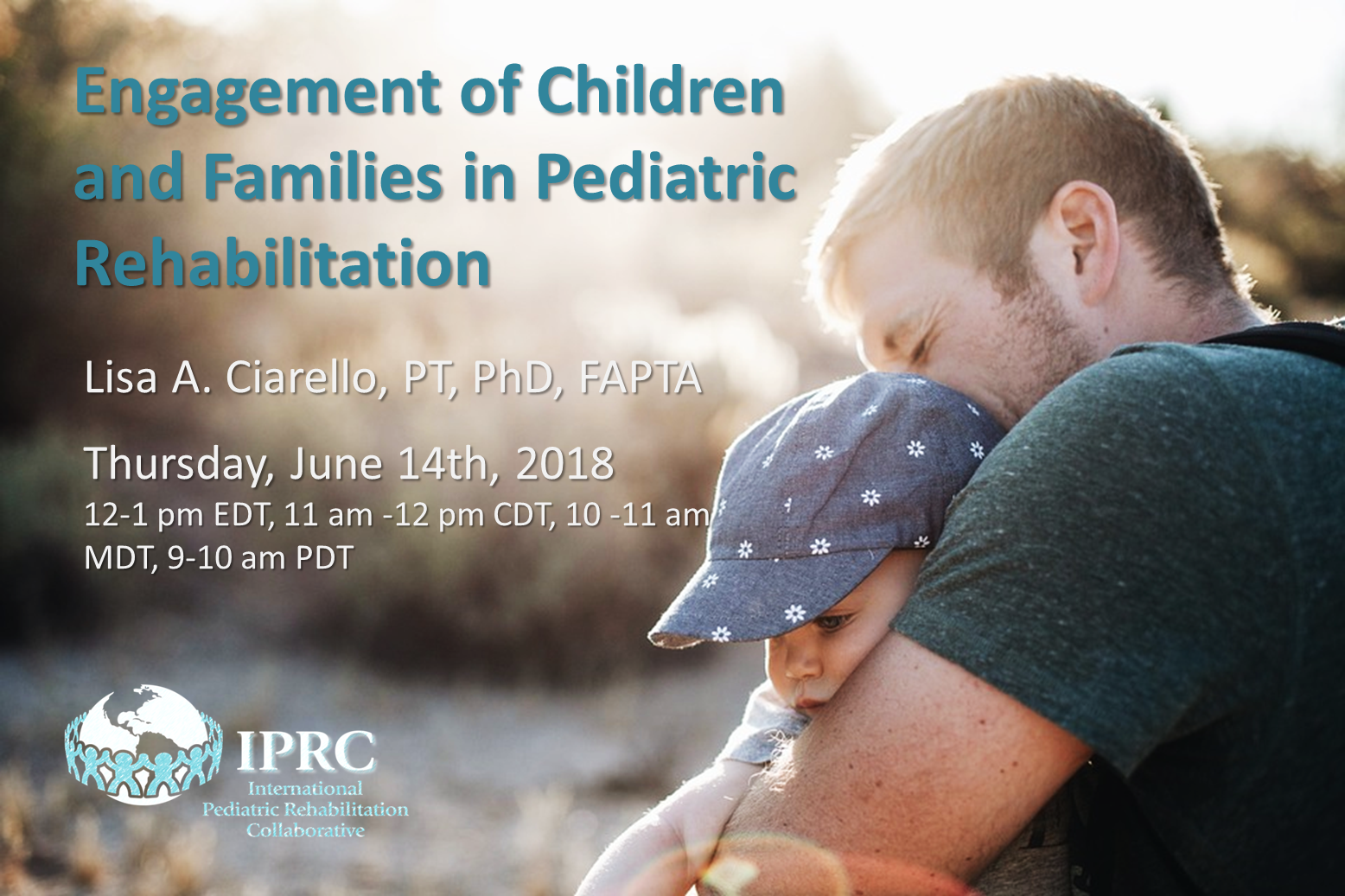 Engagement of Children and Families in Pediatric Rehabilitation

Lisa A. Ciarello, PT, PhD, FAPTA

Thursday, June 14th, 2018
12-1 pm EDT, 11 am -12 pm CDT, 10 -11 am MDT, 9-10 am PDT

IPRC
International
Pediatric Rehabilitation
Collaborative